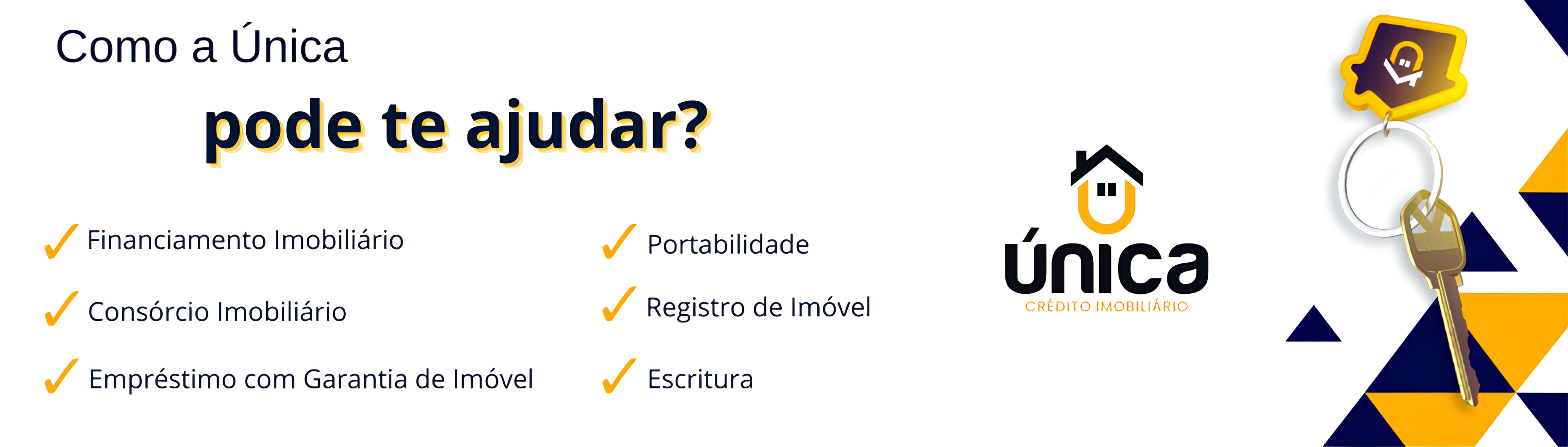 Como a Única

pode te ajudar?

✓ Financiamento Imobiliário

✓ Consórcio Imobiliário

✓ Empréstimo com Garantia de Imóvel

✓ Portabilidade

✓ Registro de Imóvel

✓ Escritura

única
CRÉDITO IMOBILIÁRIO